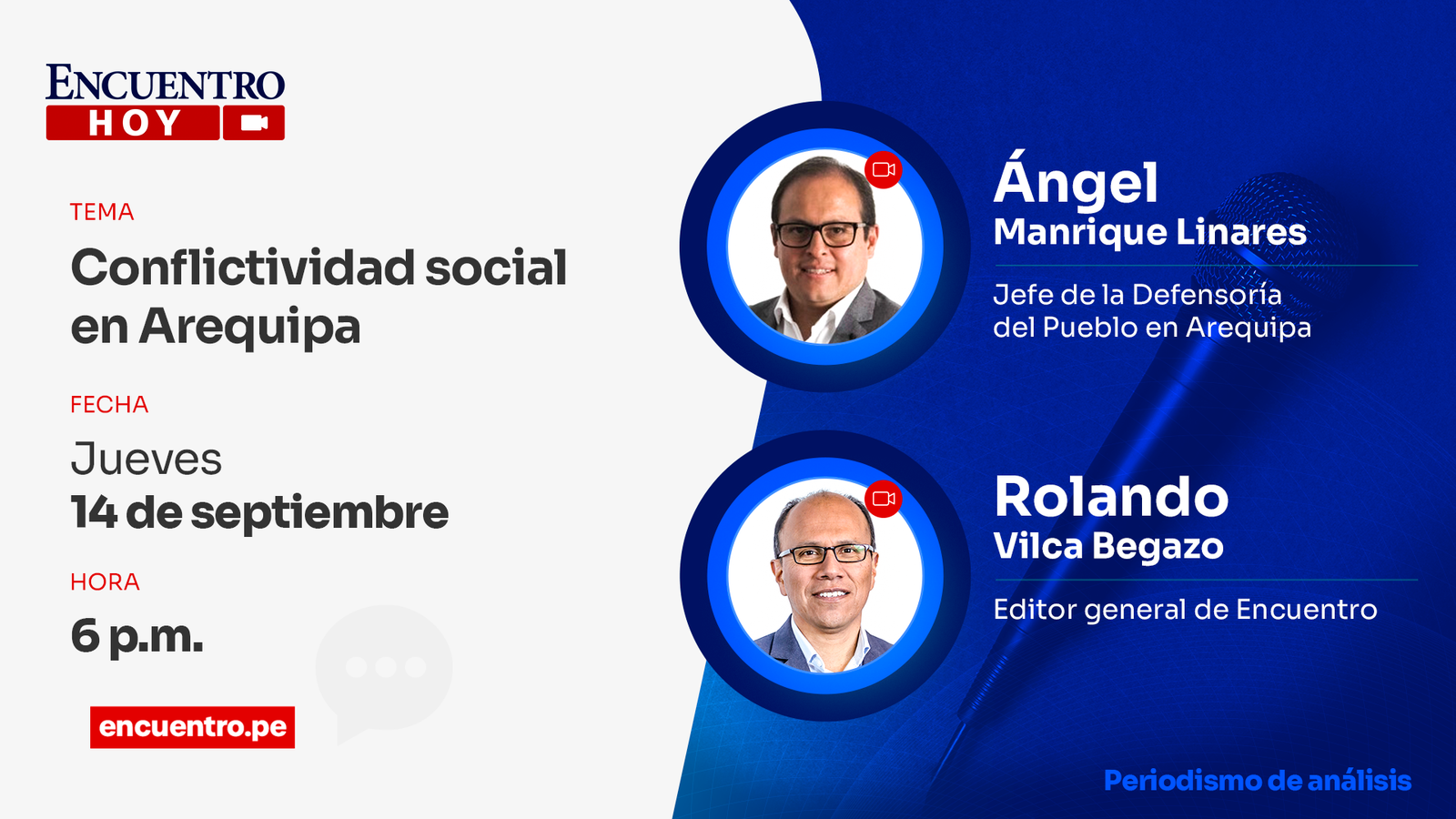 ENCUENTRO
HOY

TEMA
Conflictividad social en Arequipa

FECHA
Jueves
14 de septiembre

HORA
6 p.m.

encuentro.pe

Ángel
Manrique Linares
Jefe de la Defensoría del Pueblo en Arequipa

Rolando
Vilca Begazo
Editor general de Encuentro

Periodismo de análisis